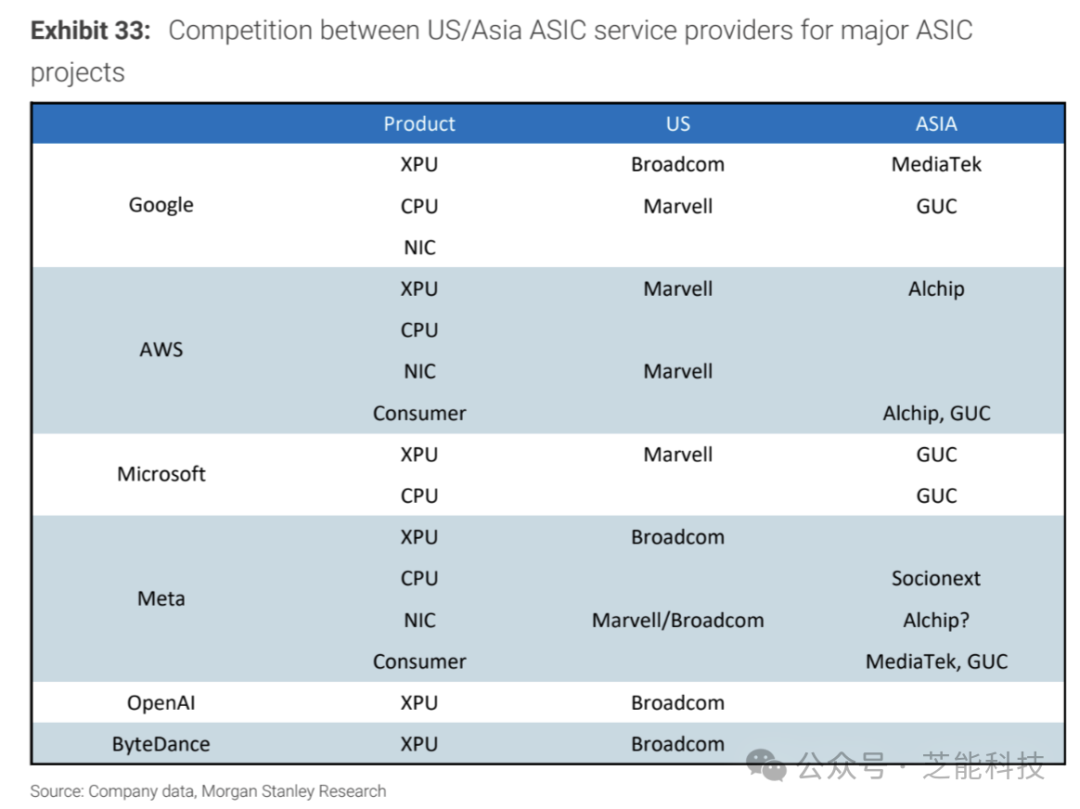 **Exhibit 33:** Competition between US/Asia ASIC service providers for major ASIC projects

| | Product | US | ASIA |
|---|---|---|---|
| Google | XPU | Broadcom | MediaTek |
| | CPU | Marvell | GUC |
| | NIC | | |
| AWS | XPU | Marvell | Alchip |
| | CPU | | |
| | NIC | Marvell | |
| | Consumer | | Alchip, GUC |
| Microsoft | XPU | Marvell | GUC |
| | CPU | | GUC |
| Meta | XPU | Broadcom | |
| | CPU | | Socionext |
| | NIC | Marvell/Broadcom | Alchip? |
| | Consumer | | MediaTek, GUC |
| OpenAI | XPU | Broadcom | |
| ByteDance | XPU | Broadcom | |

公众号 · 芝能科技

Source: Company data, Morgan Stanley Research